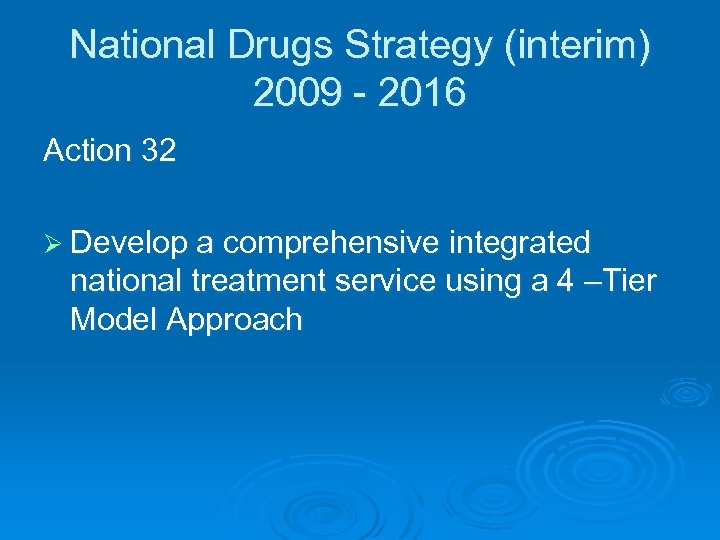 National Drugs Strategy (interim) 2009 - 2016

Action 32

➢ Develop a comprehensive integrated national treatment service using a 4 –Tier Model Approach